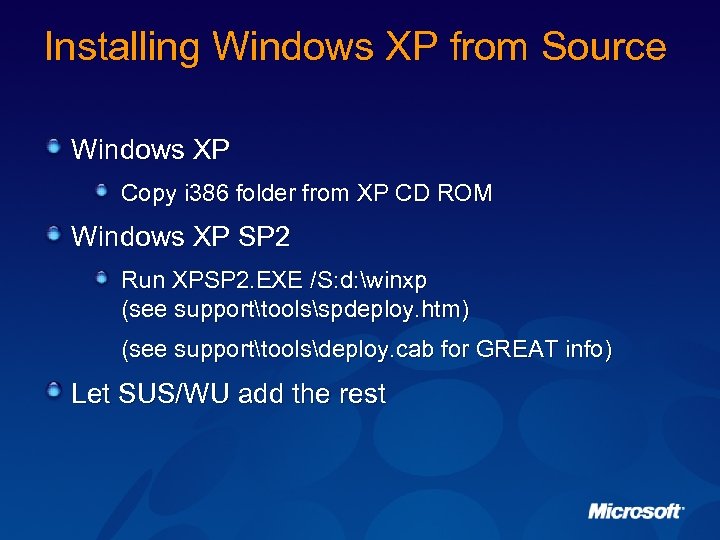 Installing Windows XP from Source

Windows XP

Copy i386 folder from XP CD ROM

Windows XP SP2

Run XPSP2.EXE /S:d:\winxp (see support\tools\spdeploy.htm)

(see support\tools\deploy.cab for GREAT info)

Let SUS/WU add the rest

Microsoft